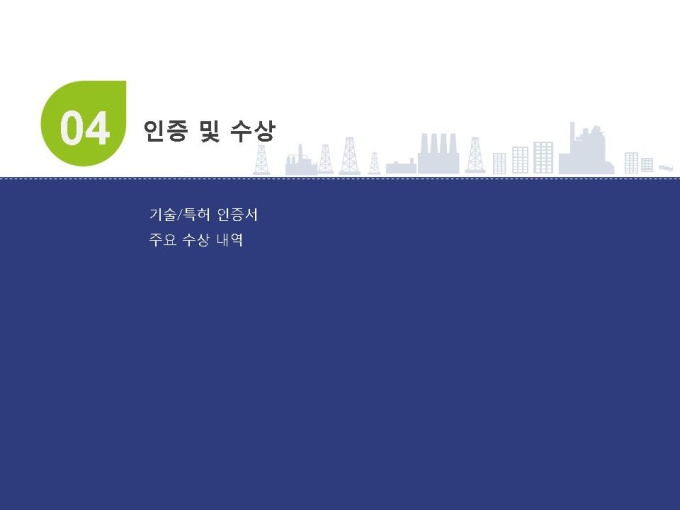 04 인증 및 수상

기술/특허 인증서
주요 수상 내역